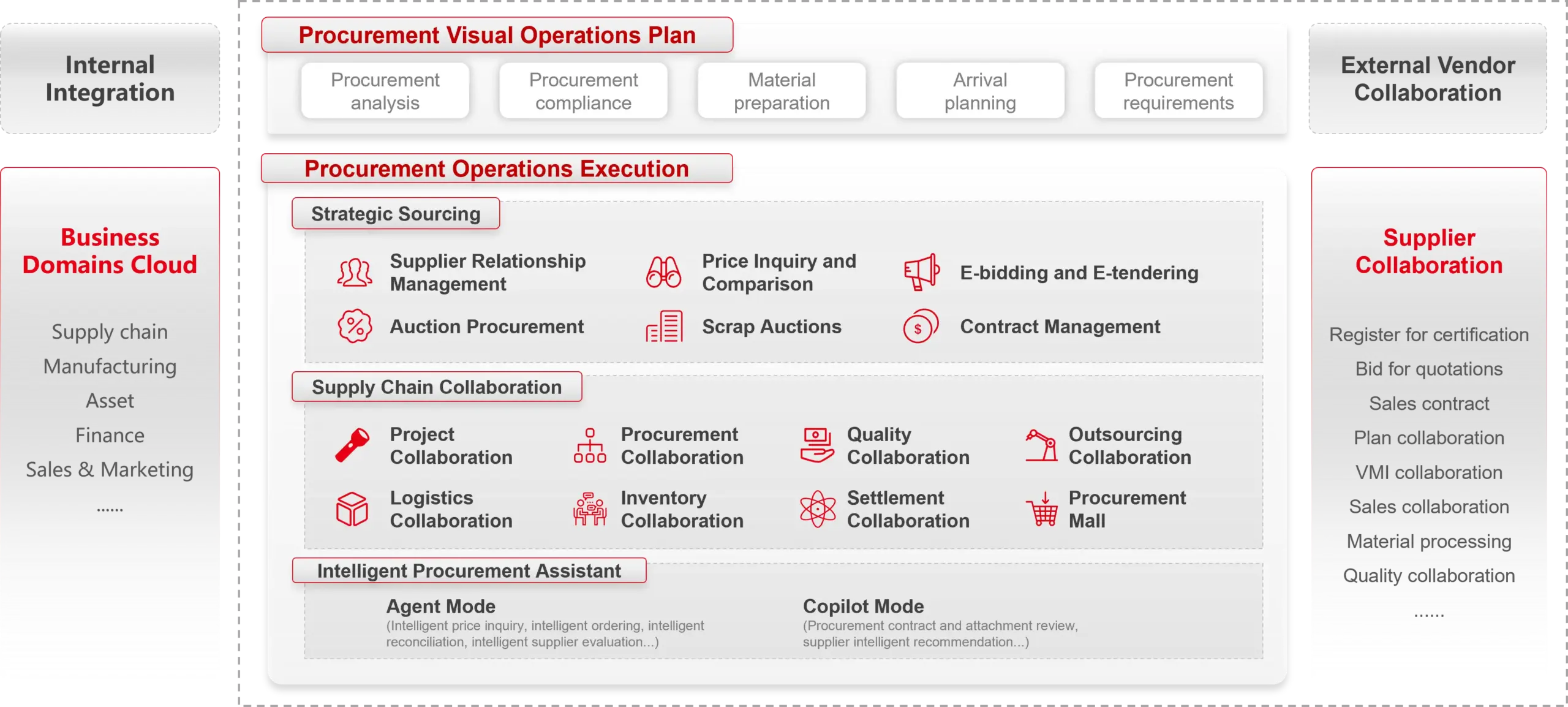 Internal Integration

Business Domains Cloud

Supply chain
Manufacturing
Asset
Finance
Sales & Marketing
......

Procurement Visual Operations Plan

Procurement analysis
Procurement compliance
Material preparation
Arrival planning
Procurement requirements

Procurement Operations Execution

Strategic Sourcing

Supplier Relationship Management
Price Inquiry and Comparison
E-bidding and E-tendering
Auction Procurement
Scrap Auctions
Contract Management

Supply Chain Collaboration

Project Collaboration
Procurement Collaboration
Quality Collaboration
Outsourcing Collaboration
Logistics Collaboration
Inventory Collaboration
Settlement Collaboration
Procurement Mall

Intelligent Procurement Assistant

Agent Mode
(Intelligent price inquiry, intelligent ordering, intelligent reconciliation, intelligent supplier evaluation...)

Copilot Mode
(Procurement contract and attachment review, supplier intelligent recommendation...)

External Vendor Collaboration

Supplier Collaboration

Register for certification
Bid for quotations
Sales contract
Plan collaboration
VMI collaboration
Sales collaboration
Material processing
Quality collaboration
......